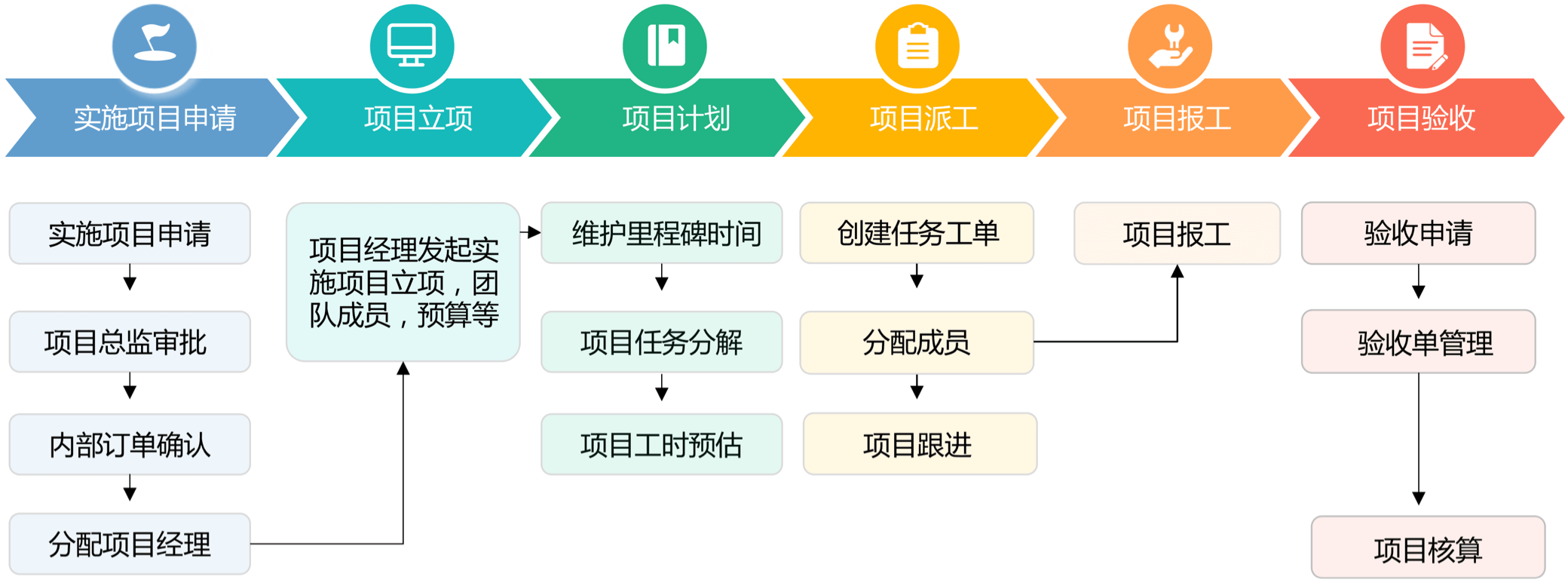 实施项目申请

项目立项

项目计划

项目派工

项目报工

项目验收

实施项目申请

项目总监审批

内部订单确认

分配项目经理

项目经理发起实施项目立项，团队成员，预算等

维护里程碑时间

项目任务分解

项目工时预估

创建任务工单

分配成员

项目跟进

项目报工

验收申请

验收单管理

项目核算